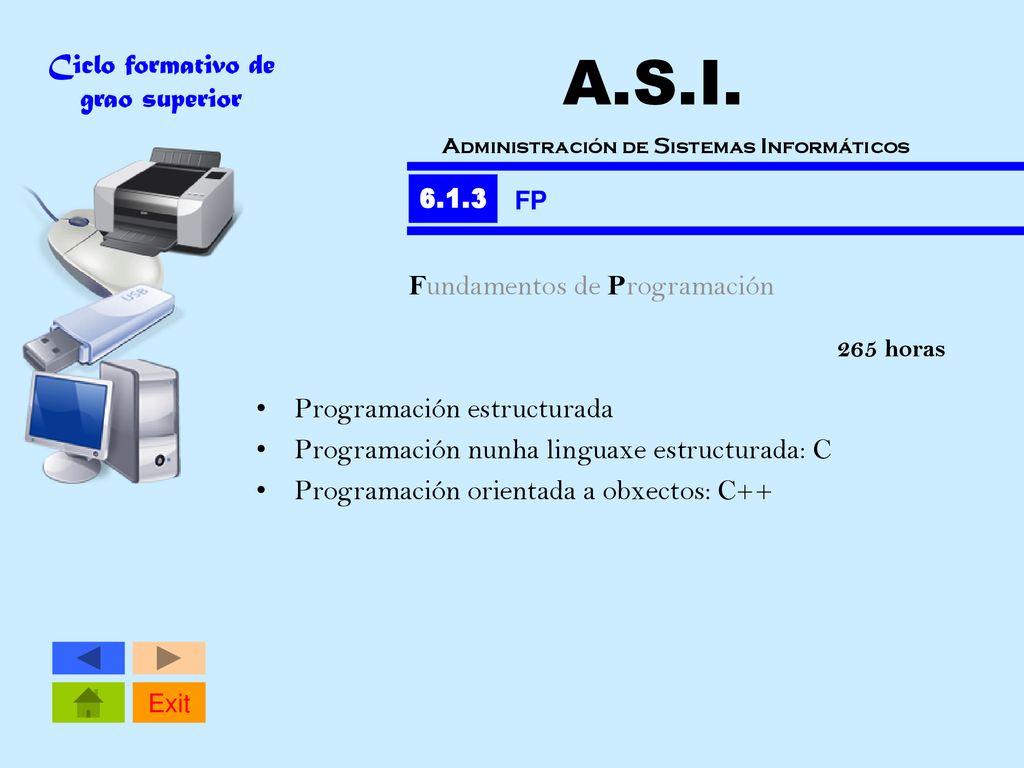 Ciclo formativo de grao superior

A.S.I.

Administración de Sistemas Informáticos

6.1.3 FP

Fundamentos de Programación

265 horas

• Programación estructurada
• Programación nunha linguaxe estructurada: C
• Programación orientada a obxectos: C++

USB

Exit